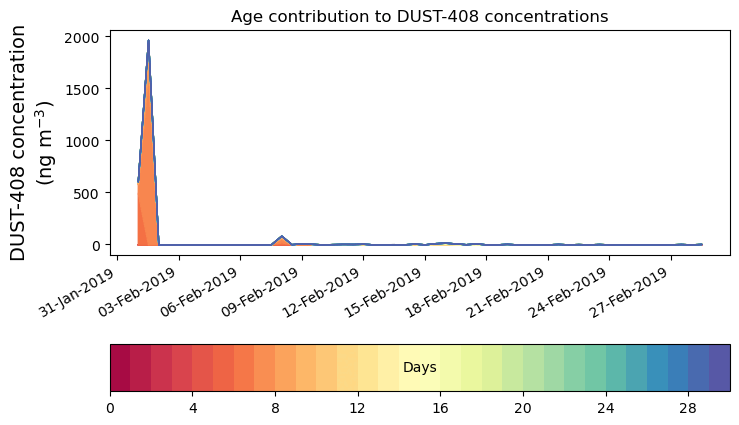 Age contribution to DUST-408 concentrations

DUST-408 concentration (ng m$^{-3}$)

2000
1500
1000
500
0

31-Jan-2019
03-Feb-2019
06-Feb-2019
09-Feb-2019
12-Feb-2019
15-Feb-2019
18-Feb-2019
21-Feb-2019
24-Feb-2019
27-Feb-2019

Days

0
4
8
12
16
20
24
28